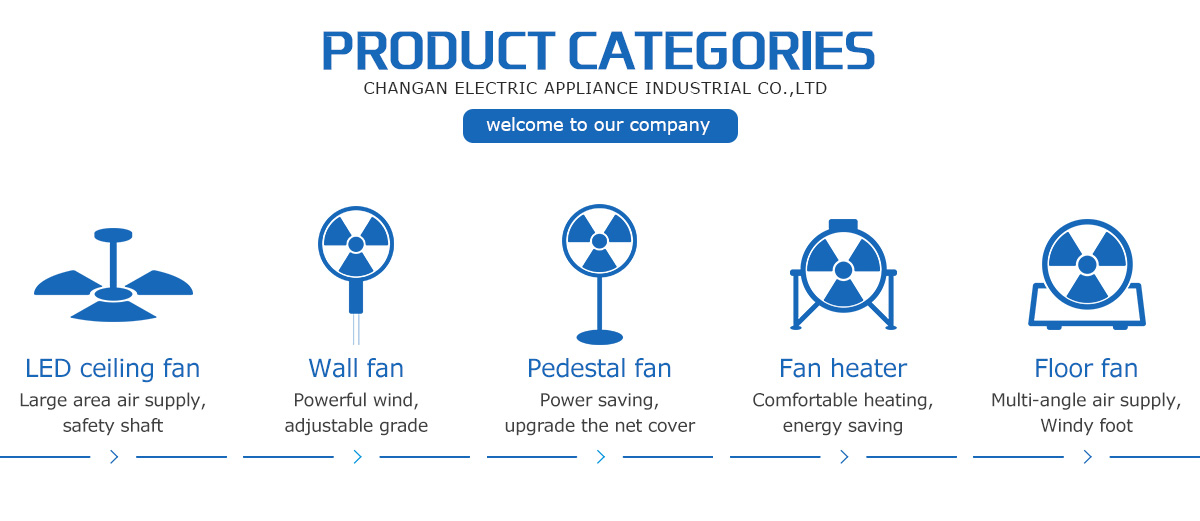 PRODUCT CATEGORIES
CHANGAN ELECTRIC APPLIANCE INDUSTRIAL CO.,LTD
welcome to our company

LED ceiling fan
Large area air supply, safety shaft

Wall fan
Powerful wind, adjustable grade

Pedestal fan
Power saving, upgrade the net cover

Fan heater
Comfortable heating, energy saving

Floor fan
Multi-angle air supply, Windy foot